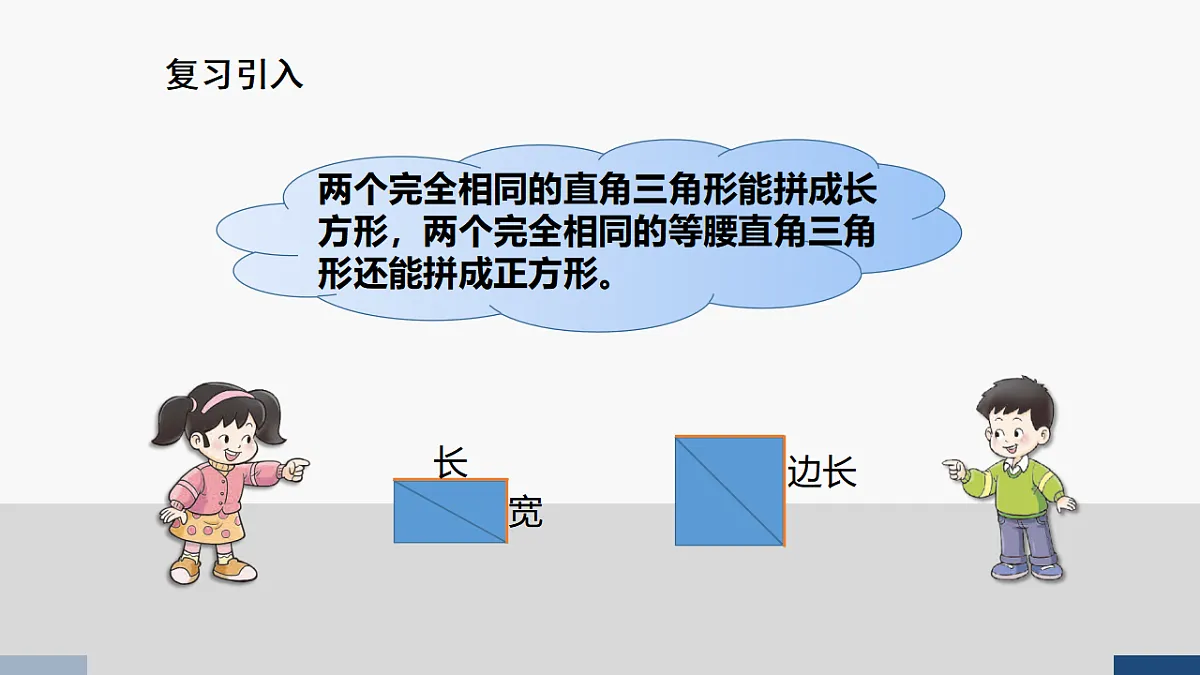 复习引入

两个完全相同的直角三角形能拼成长方形，两个完全相同的等腰直角三角形还能拼成正方形。

长
宽

边长